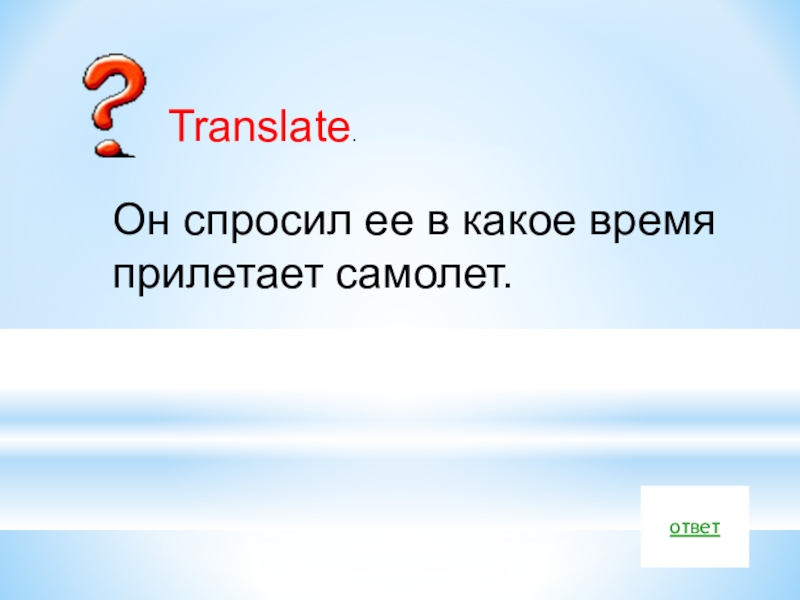 Translate.

Он спросил ее в какое время прилетает самолет.

ответ